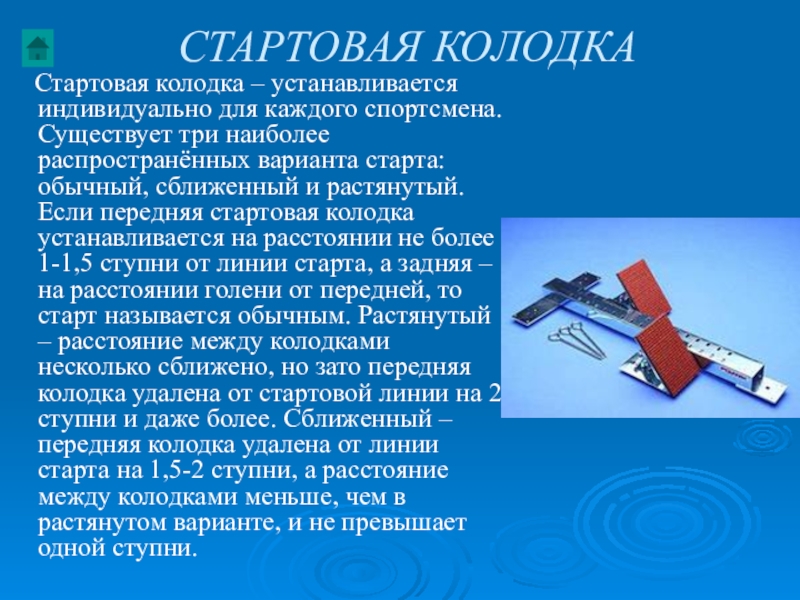 СТАРТОВАЯ КОЛОДКА

Стартовая колодка – устанавливается индивидуально для каждого спортсмена. Существует три наиболее распространённых варианта старта: обычный, сближенный и растянутый. Если передняя стартовая колодка устанавливается на расстоянии не более 1-1,5 ступни от линии старта, а задняя – на расстоянии голени от передней, то старт называется обычным. Растянутый – расстояние между колодками несколько сближено, но зато передняя колодка удалена от стартовой линии на 2 ступни и даже более. Сближенный – передняя колодка удалена от линии старта на 1,5-2 ступни, а расстояние между колодками меньше, чем в растянутом варианте, и не превышает одной ступни.